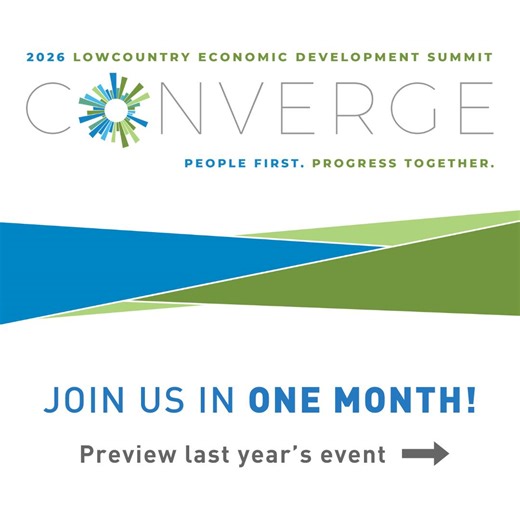 2026 LOWCOUNTRY ECONOMIC DEVELOPMENT SUMMIT

CONVERGE

PEOPLE FIRST. PROGRESS TOGETHER.

JOIN US IN ONE MONTH!

Preview last year's event